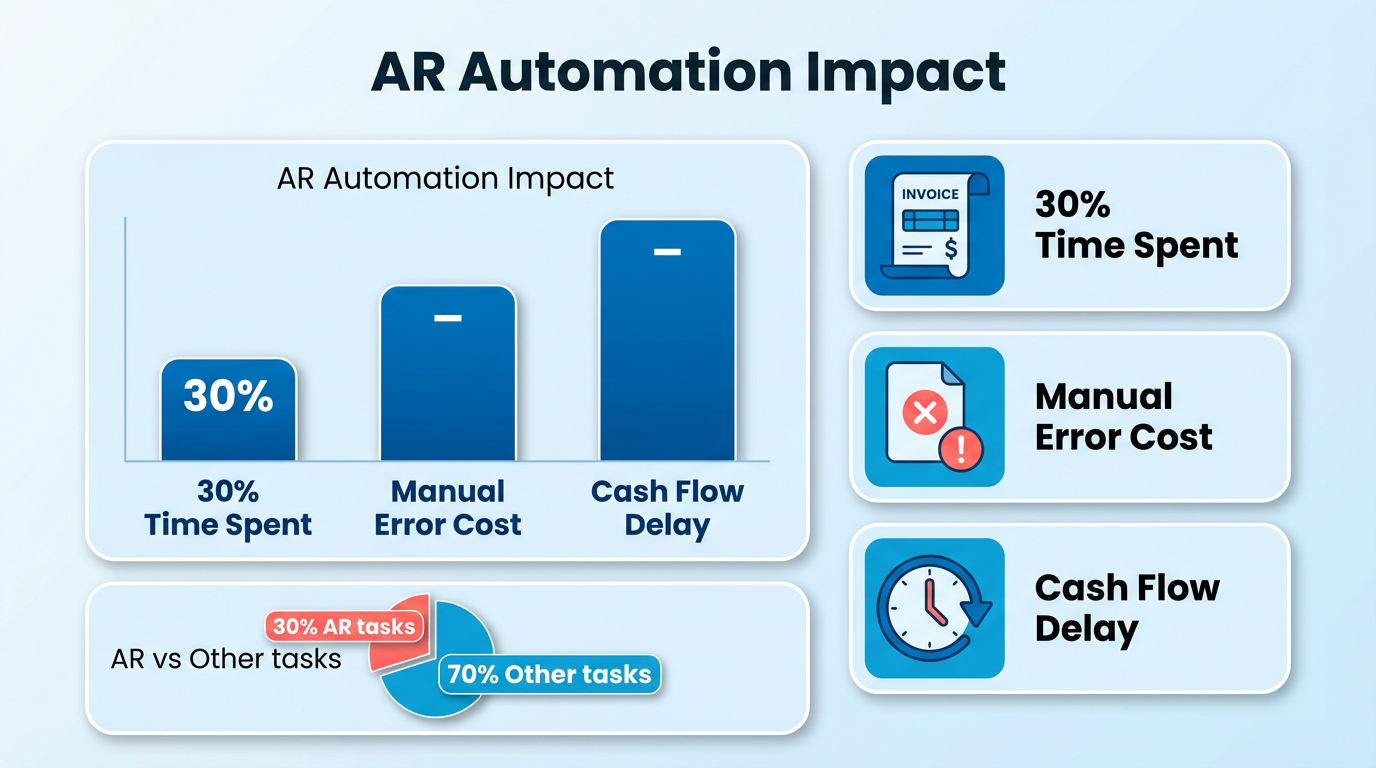 AR Automation Impact

AR Automation Impact

30%

–

–

30%
Time Spent

Manual
Error Cost

Cash Flow
Delay

AR vs Other tasks

30% AR tasks

70% Other tasks

INVOICE

$

30%
Time Spent

Manual
Error Cost

Cash Flow
Delay